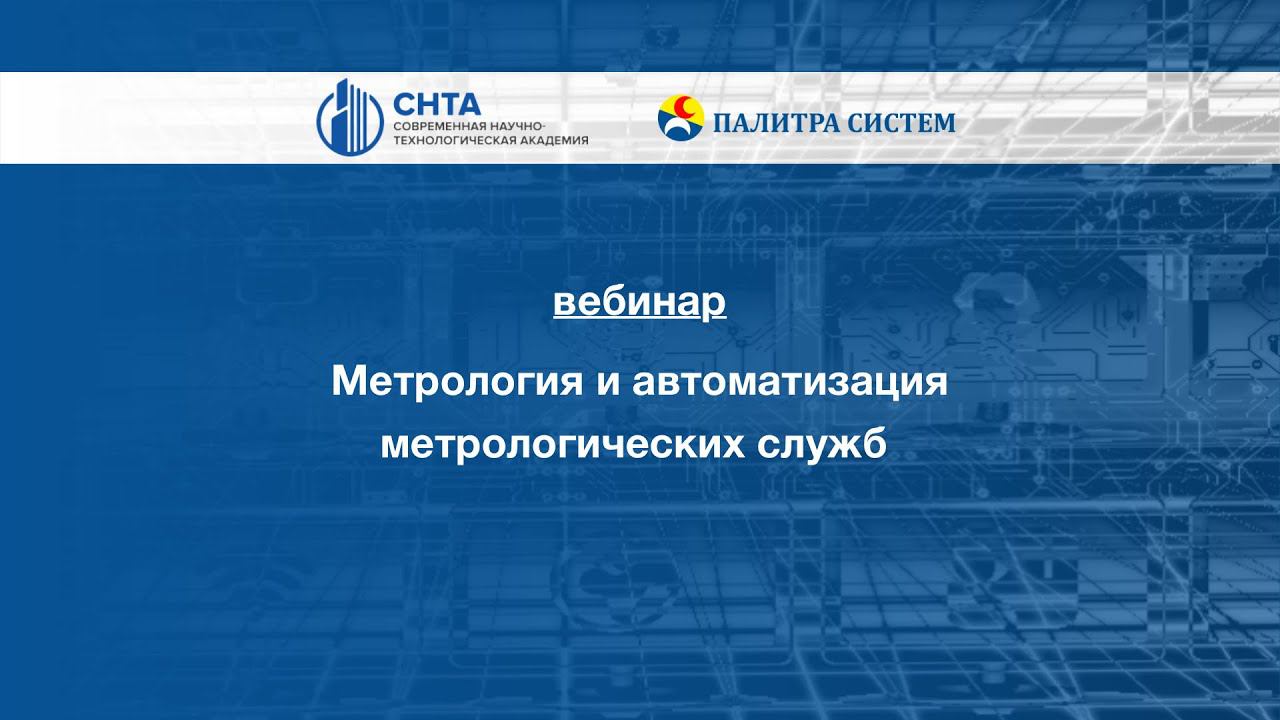 СНТА
СОВРЕМЕННАЯ НАУЧНО-ТЕХНОЛОГИЧЕСКАЯ АКАДЕМИЯ

ПАЛИТРА СИСТЕМ

вебинар

Метрология и автоматизация метрологических служб